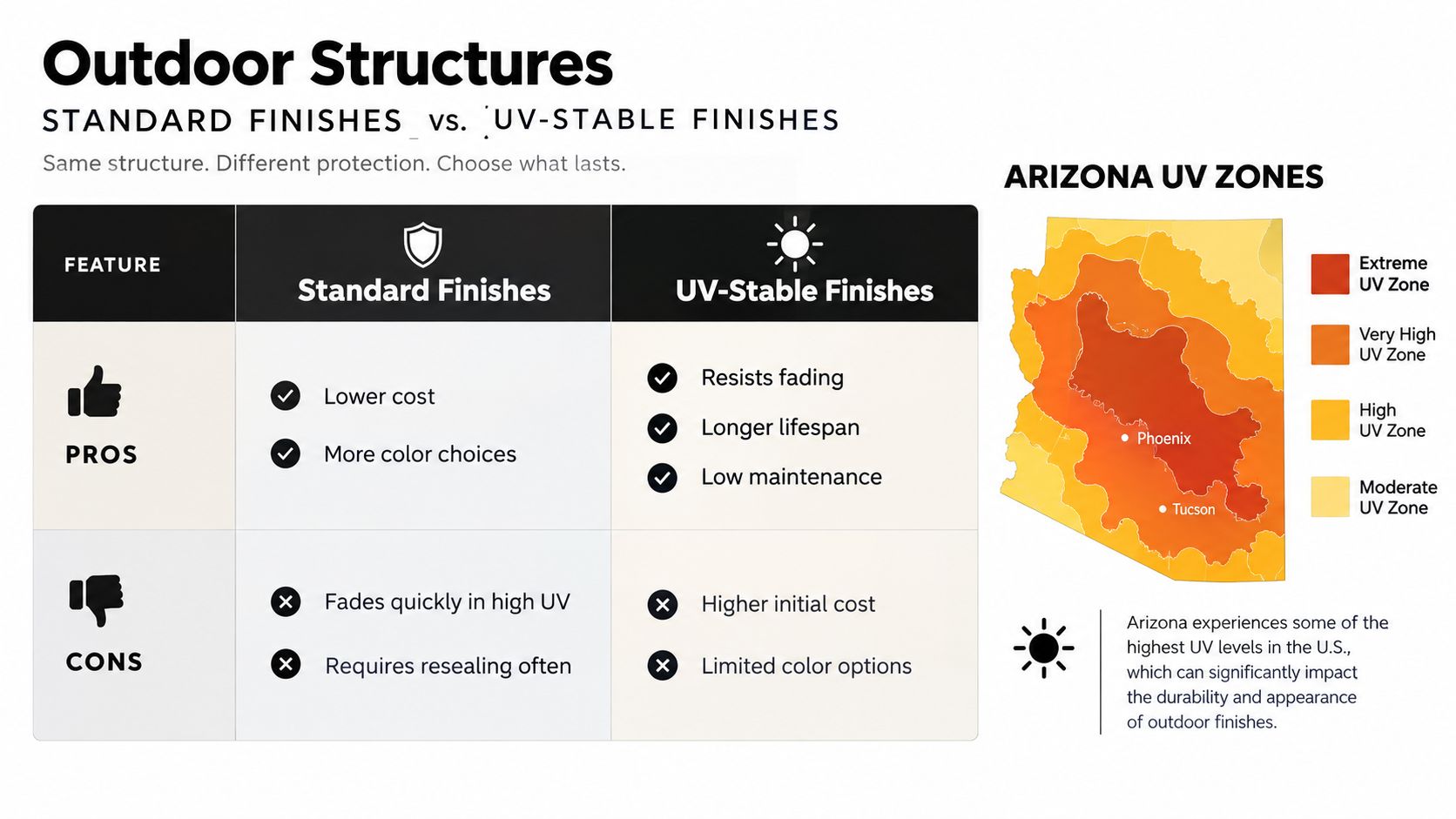 Outdoor Structures

STANDARD FINISHES vs. UV-STABLE FINISHES

Same structure. Different protection. Choose what lasts.

| FEATURE | Standard Finishes | UV-Stable Finishes |
|---|---|---|
| PROS | Lower cost<br>More color choices | Resists fading<br>Longer lifespan<br>Low maintenance |
| CONS | Fades quickly in high UV<br>Requires resealing often | Higher initial cost<br>Limited color options |

ARIZONA UV ZONES

Phoenix
Tucson

Extreme UV Zone
Very High UV Zone
High UV Zone
Moderate UV Zone

Arizona experiences some of the highest UV levels in the U.S., which can significantly impact the durability and appearance of outdoor finishes.